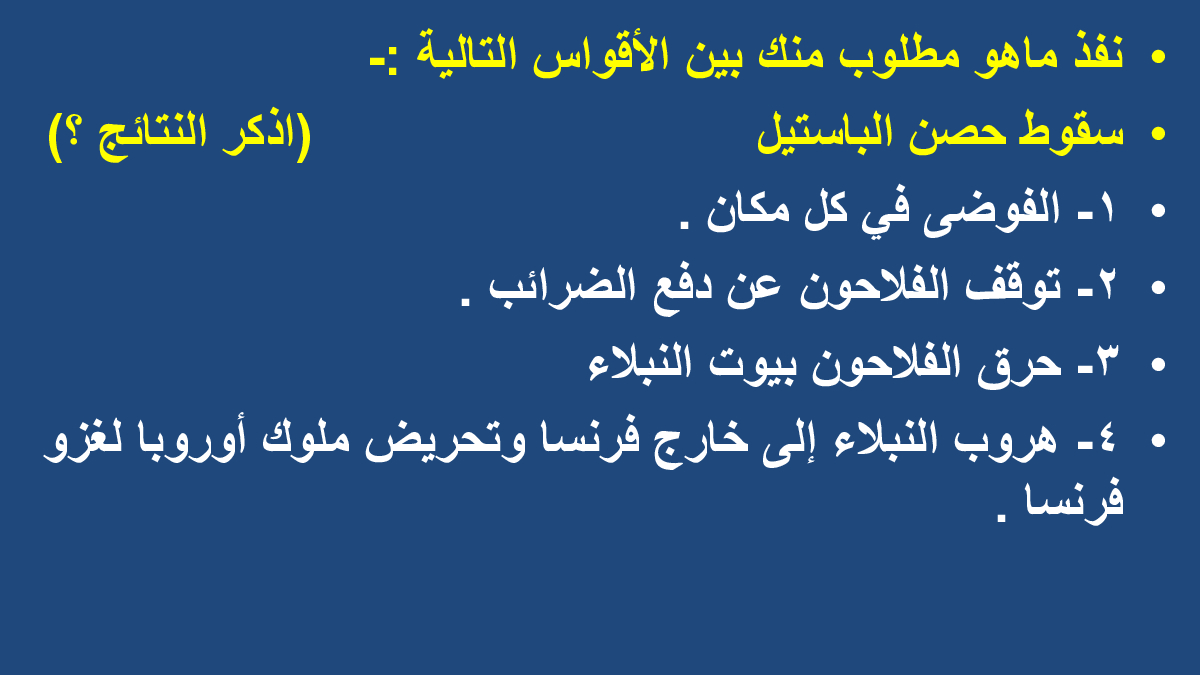 • نفذ ماهو مطلوب منك بين الأقواس التالية :-
• سقوط حصن الباستيل (اذكر النتائج ؟)
• ١- الفوضى في كل مكان .
• ٢- توقف الفلاحون عن دفع الضرائب .
• ٣- حرق الفلاحون بيوت النبلاء
• ٤- هروب النبلاء إلى خارج فرنسا وتحريض ملوك أوروبا لغزو فرنسا .